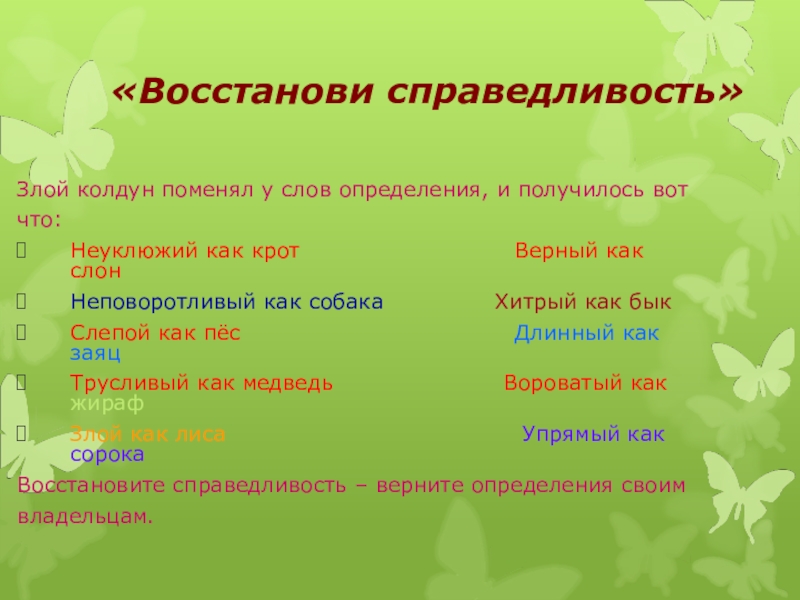 «Восстанови справедливость»

Злой колдун поменял у слов определения, и получилось вот что:

Неуклюжий как крот Верный как слон

Неповоротливый как собака Хитрый как бык

Слепой как пёс Длинный как заяц

Трусливый как медведь Вороватый как жираф

Злой как лиса Упрямый как сорока

Восстановите справедливость – верните определения своим владельцам.